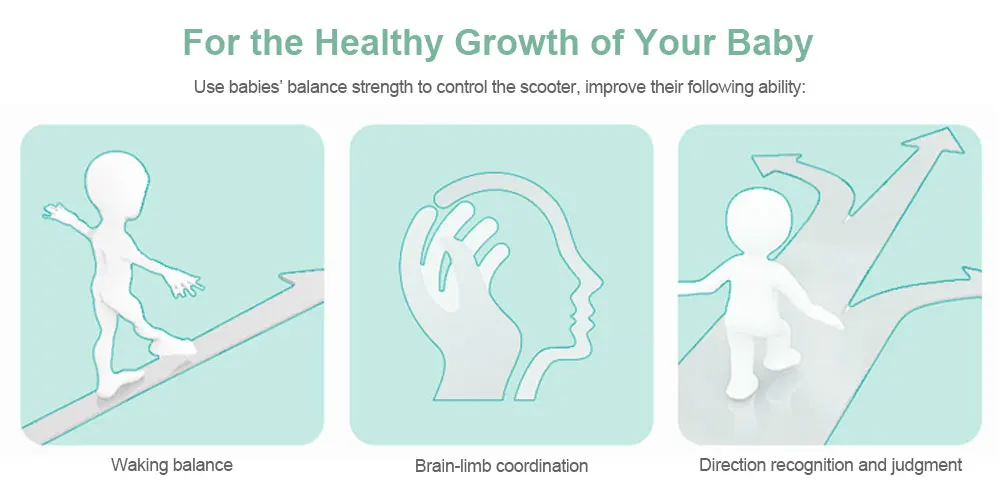 For the Healthy Growth of Your Baby

Use babies' balance strength to control the scooter, improve their following ability:

Waking balance

Brain-limb coordination

Direction recognition and judgment